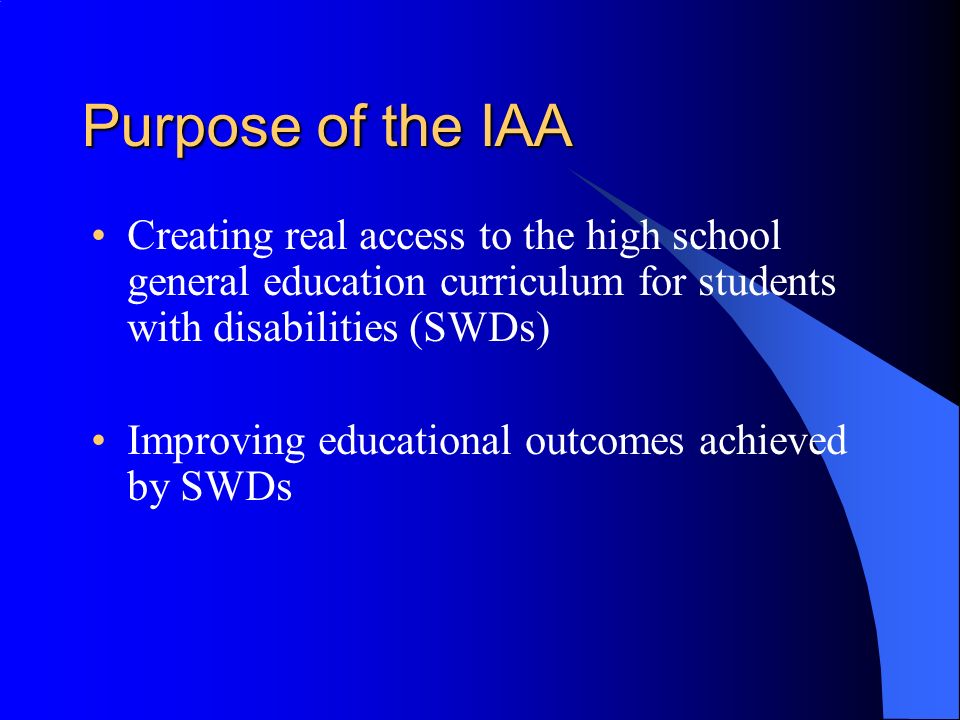 Purpose of the IAA

• Creating real access to the high school general education curriculum for students with disabilities (SWDs)

• Improving educational outcomes achieved by SWDs